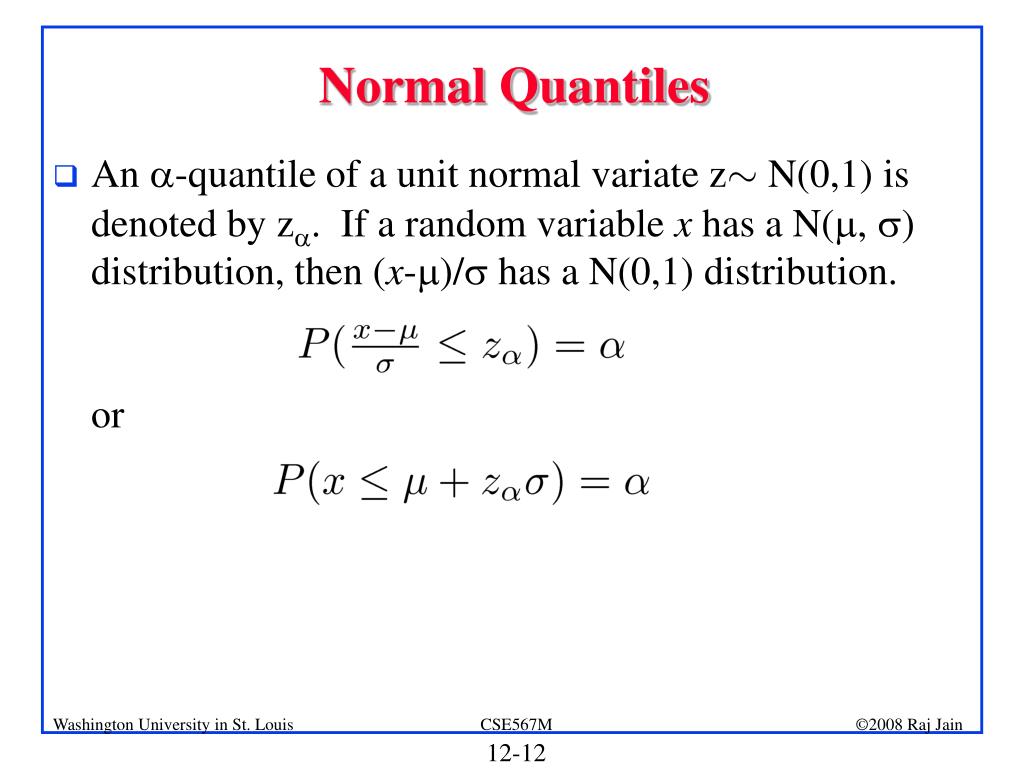 Normal Quantiles

❑ An $\alpha$-quantile of a unit normal variate $z \sim N(0,1)$ is denoted by $z_\alpha$. If a random variable $x$ has a $N(\mu, \sigma)$ distribution, then $(x-\mu)/\sigma$ has a $N(0,1)$ distribution.

$P(\frac{x-\mu}{\sigma} \leq z_\alpha) = \alpha$

or

$P(x \leq \mu + z_\alpha \sigma) = \alpha$

Washington University in St. Louis CSE567M ©2008 Raj Jain

12-12